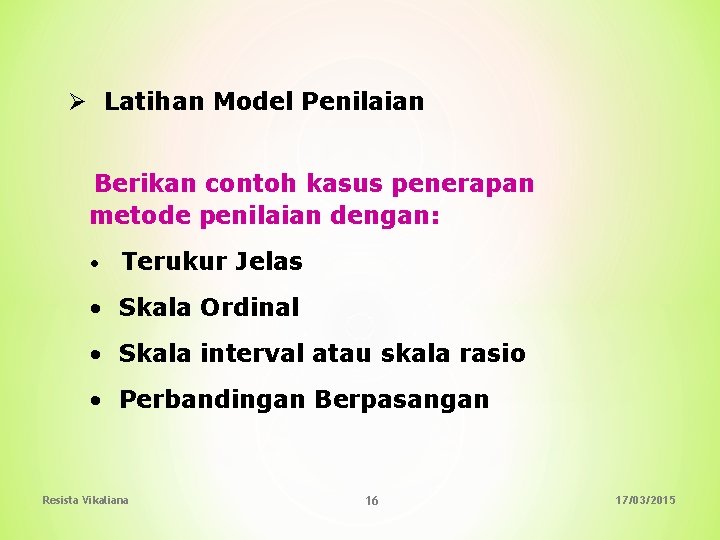 ➢ Latihan Model Penilaian

Berikan contoh kasus penerapan metode penilaian dengan:

• Terukur Jelas
• Skala Ordinal
• Skala interval atau skala rasio
• Perbandingan Berpasangan

Resista Vikaliana 16 17/03/2015